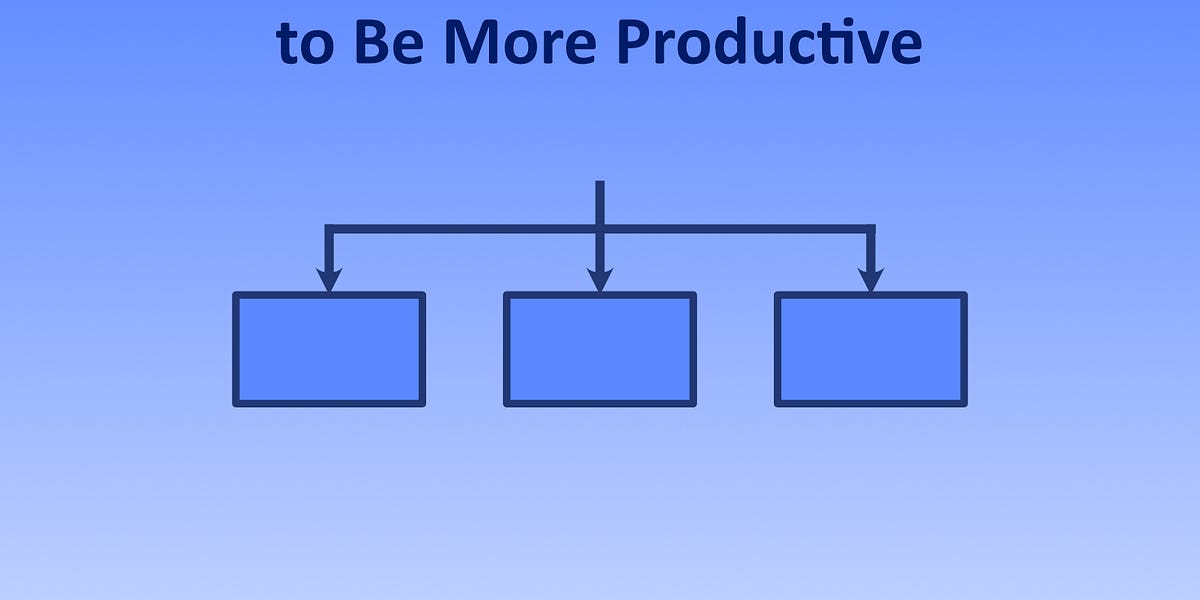 to Be More Productive